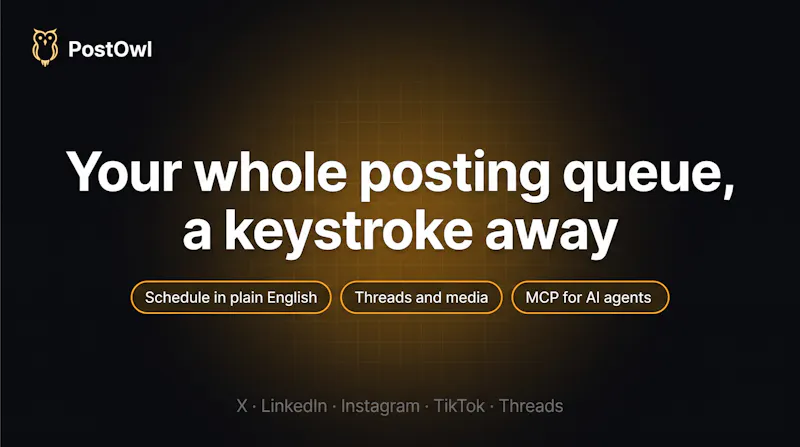 PostOwl

Your whole posting queue, a keystroke away

Schedule in plain English

Threads and media

MCP for AI agents

X · LinkedIn · Instagram · TikTok · Threads